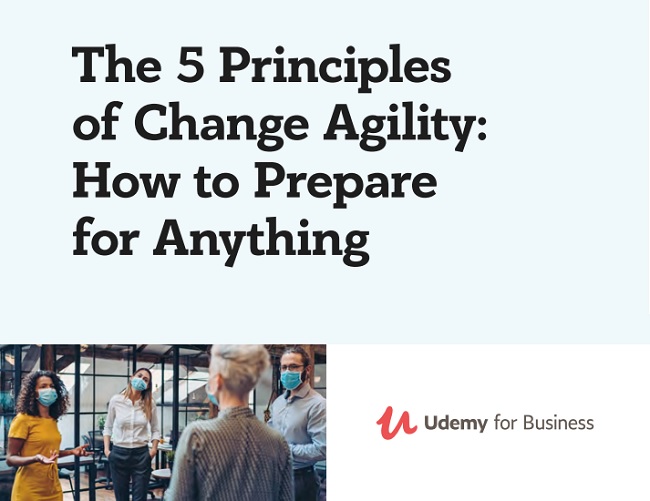 The 5 Principles of Change Agility: How to Prepare for Anything

Udemy for Business